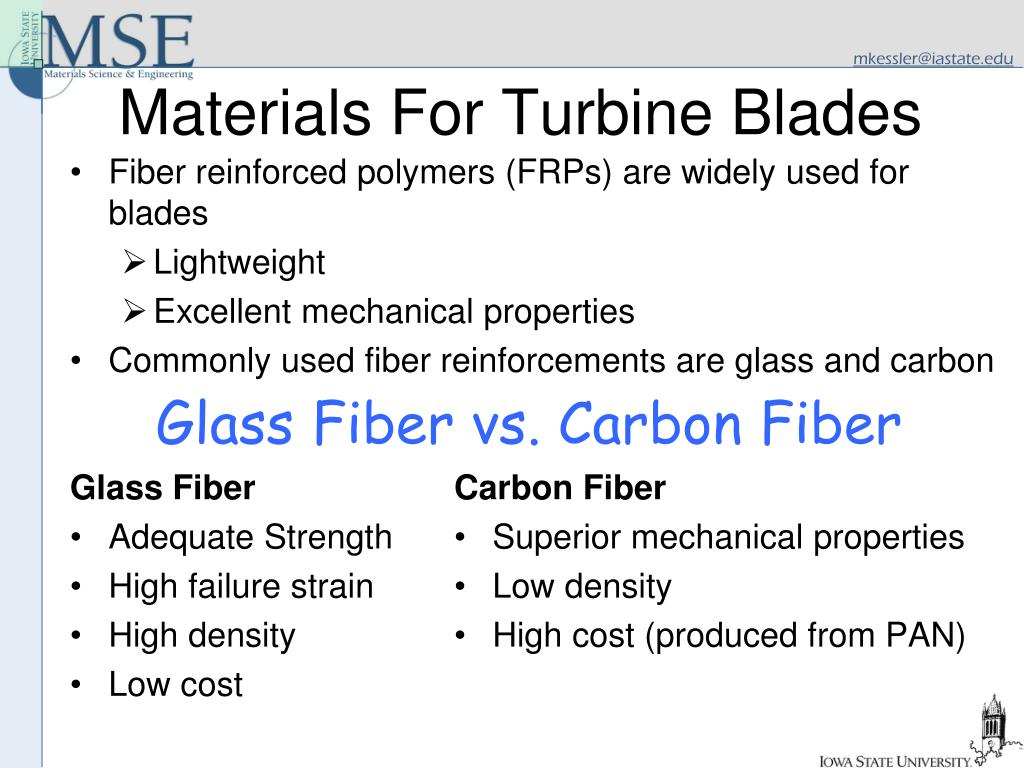 IOWA STATE UNIVERSITY
MSE
Materials Science & Engineering

mkessler@iastate.edu

Materials For Turbine Blades

• Fiber reinforced polymers (FRPs) are widely used for blades
➢ Lightweight
➢ Excellent mechanical properties
• Commonly used fiber reinforcements are glass and carbon

Glass Fiber vs. Carbon Fiber

Glass Fiber
• Adequate Strength
• High failure strain
• High density
• Low cost

Carbon Fiber
• Superior mechanical properties
• Low density
• High cost (produced from PAN)

IOWA STATE UNIVERSITY